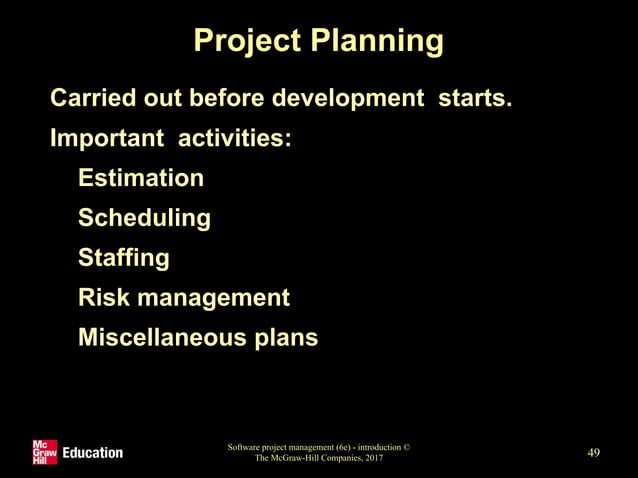 Project Planning

Carried out before development starts.

Important activities:

Estimation

Scheduling

Staffing

Risk management

Miscellaneous plans

Mc Graw Hill Education

Software project management (6e) - introduction © The McGraw-Hill Companies, 2017

49